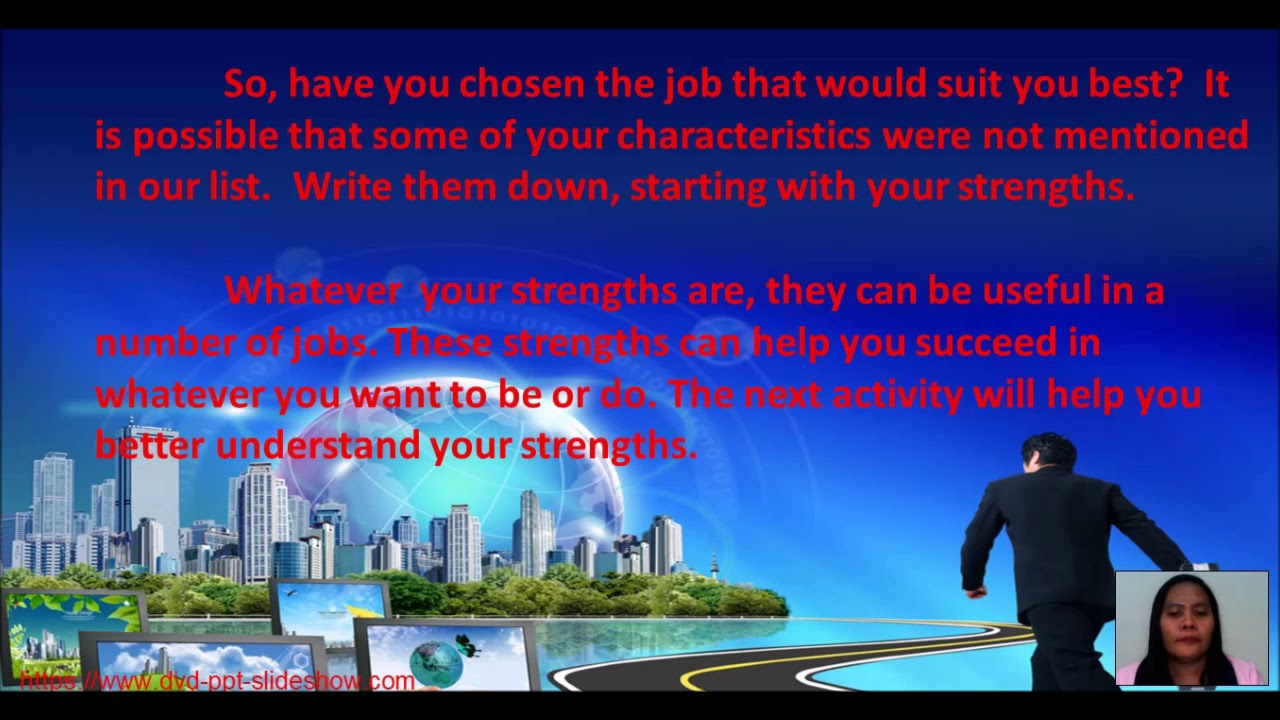 So, have you chosen the job that would suit you best? It is possible that some of your characteristics were not mentioned in our list. Write them down, starting with your strengths.

Whatever your strengths are, they can be useful in a number of jobs. These strengths can help you succeed in whatever you want to be or do. The next activity will help you better understand your strengths.

https://www.dvd-ppt-slideshow.com